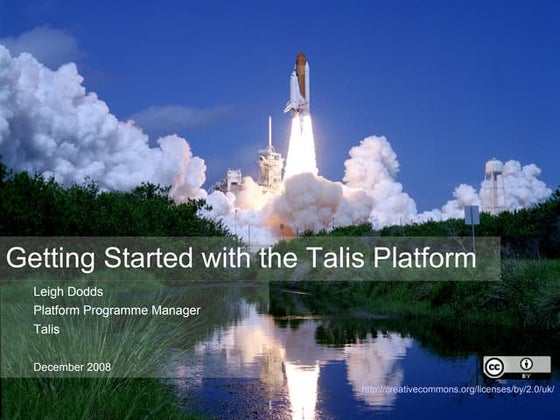 Getting Started with the Talis Platform

Leigh Dodds
Platform Programme Manager
Talis

December 2008

cc BY

http://creativecommons.org/licenses/by/2.0/uk/